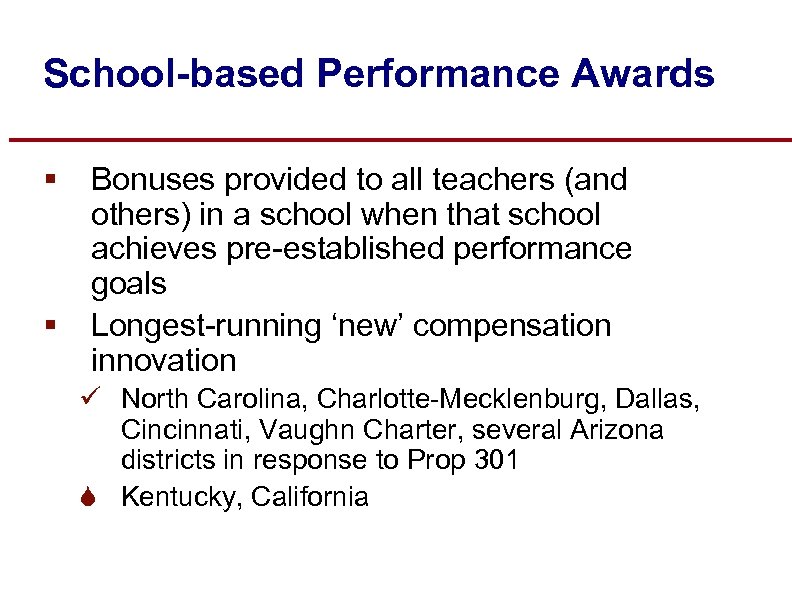 School-based Performance Awards

▪ Bonuses provided to all teachers (and others) in a school when that school achieves pre-established performance goals

▪ Longest-running ‘new’ compensation innovation

✓ North Carolina, Charlotte-Mecklenburg, Dallas, Cincinnati, Vaughn Charter, several Arizona districts in response to Prop 301

Kentucky, California